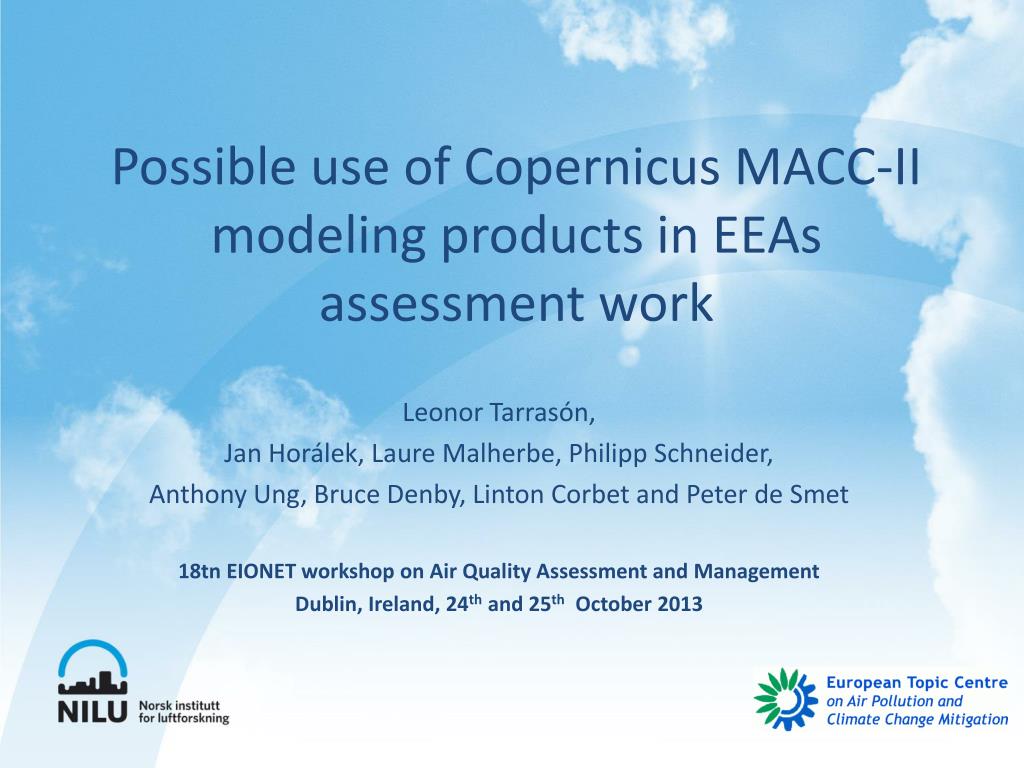 Possible use of Copernicus MACC-II modeling products in EEAs assessment work

Leonor Tarrasón,
Jan Horálek, Laure Malherbe, Philipp Schneider,
Anthony Ung, Bruce Denby, Linton Corbet and Peter de Smet

18tn EIONET workshop on Air Quality Assessment and Management
Dublin, Ireland, 24$^{th}$ and 25$^{th}$ October 2013

NILU Norsk institutt for luftforskning

European Topic Centre
on Air Pollution and
Climate Change Mitigation